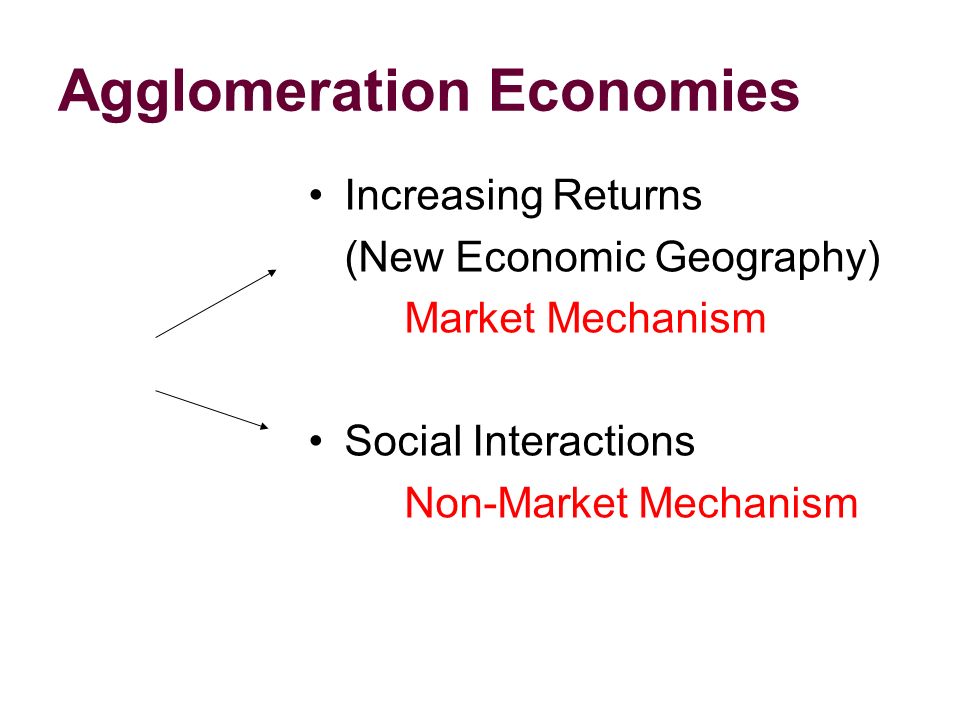 Agglomeration Economies

• Increasing Returns
(New Economic Geography)
Market Mechanism

• Social Interactions
Non-Market Mechanism